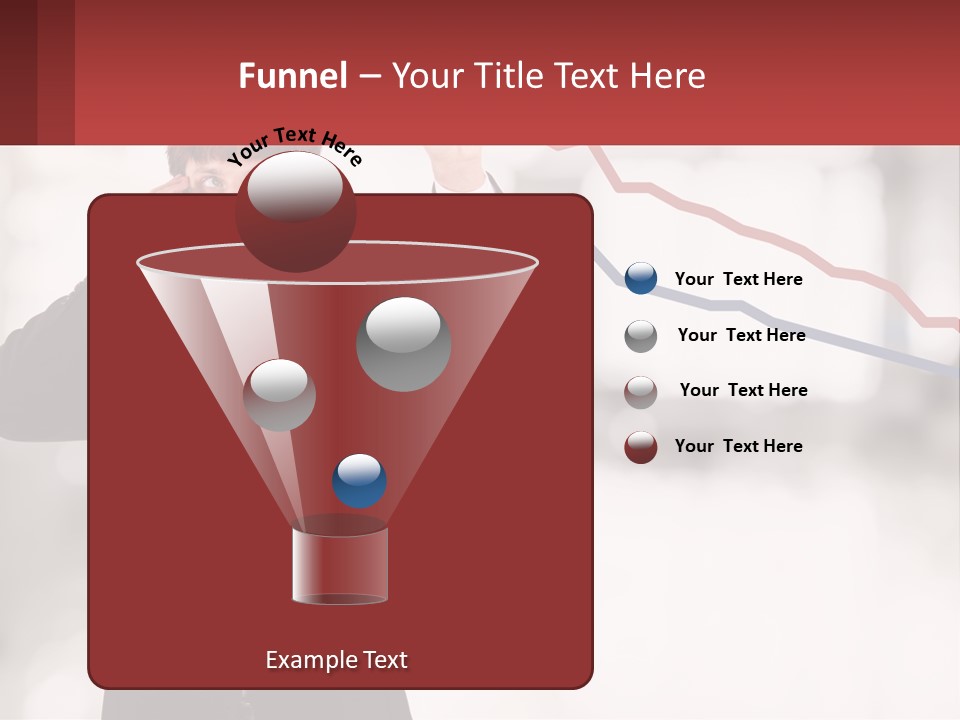 Funnel – Your Title Text Here

Your Text Here

Your Text Here

Your Text Here

Your Text Here

Your Text Here

Example Text